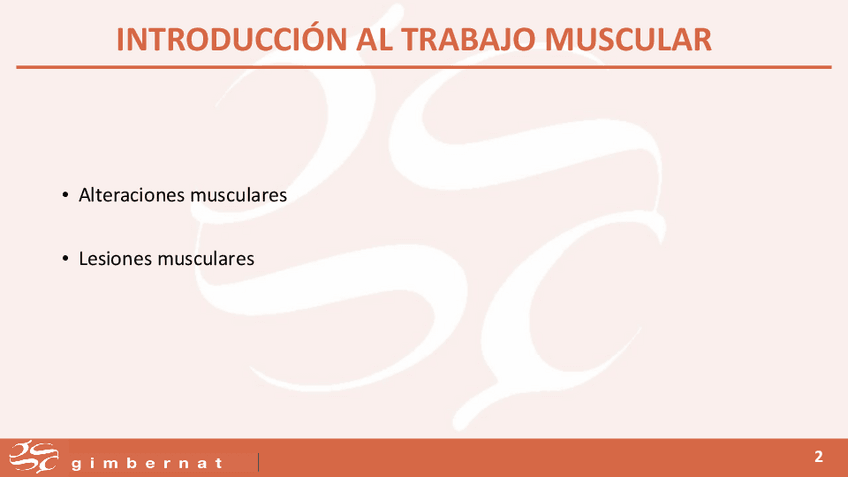 INTRODUCCIÓN AL TRABAJO MUSCULAR

• Alteraciones musculares

• Lesiones musculares

gimbernat

2